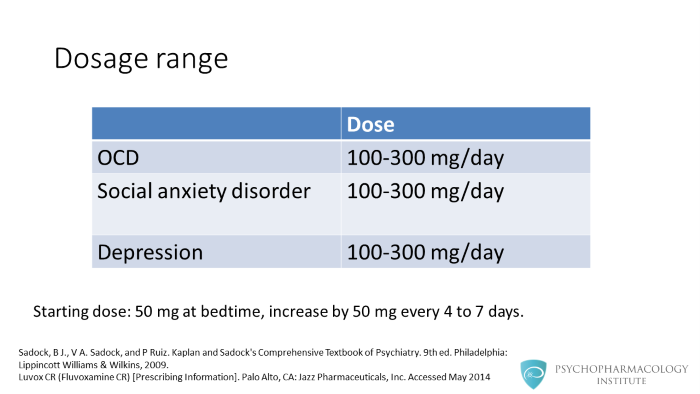 Dosage range

| | Dose |
|---|---|
| OCD | 100-300 mg/day |
| Social anxiety disorder | 100-300 mg/day |
| Depression | 100-300 mg/day |

Starting dose: 50 mg at bedtime, increase by 50 mg every 4 to 7 days.

Sadock, B J., V A. Sadock, and P Ruiz. Kaplan and Sadock's Comprehensive Textbook of Psychiatry. 9th ed. Philadelphia: Lippincott Williams & Wilkins, 2009.
Luvox CR (Fluvoxamine CR) [Prescribing Information]. Palo Alto, CA: Jazz Pharmaceuticals, Inc. Accessed May 2014

PSYCHOPHARMACOLOGY INSTITUTE